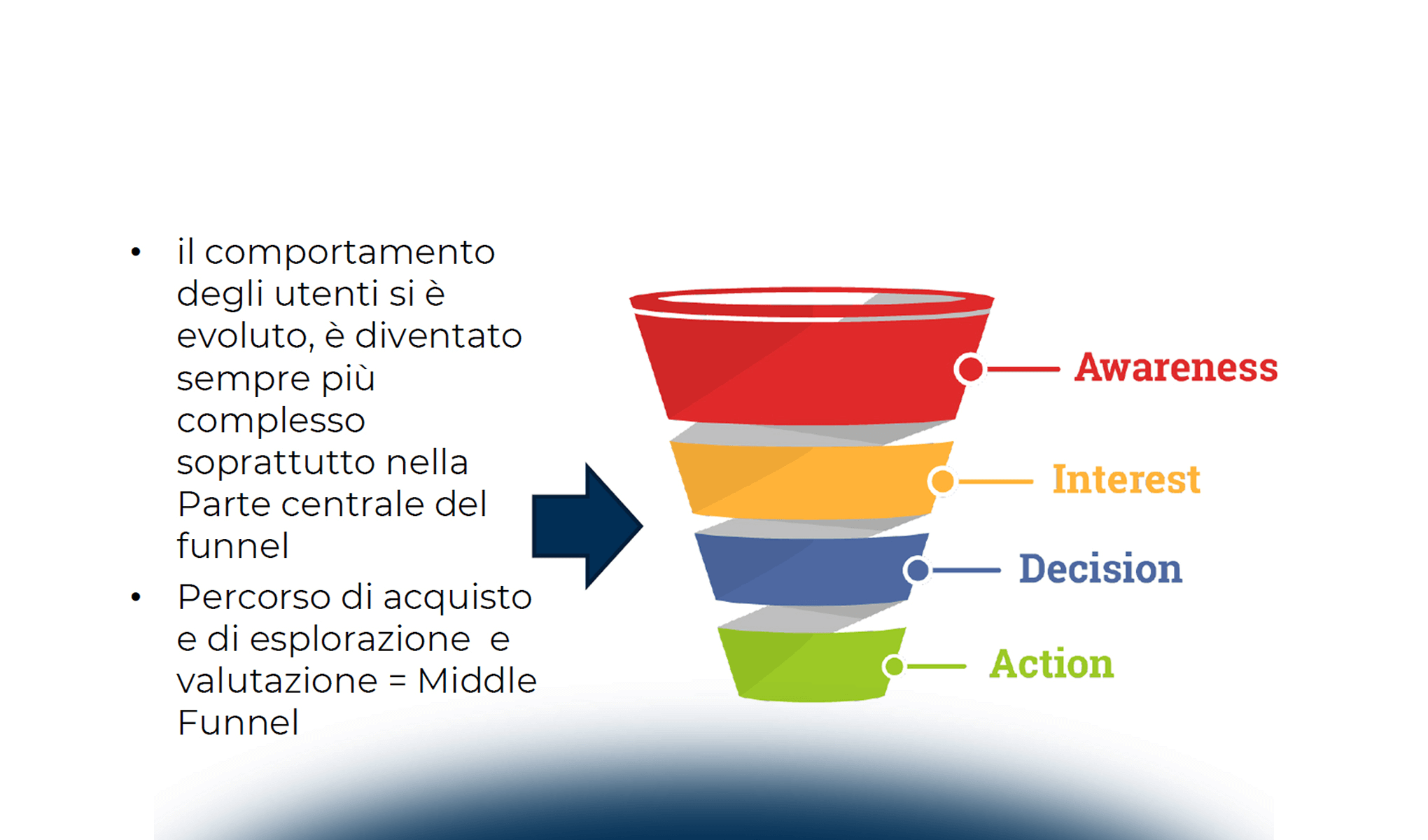 • il comportamento degli utenti si è evoluto, è diventato sempre più complesso soprattutto nella Parte centrale del funnel

• Percorso di acquisto e di esplorazione e valutazione = Middle Funnel

Awareness

Interest

Decision

Action